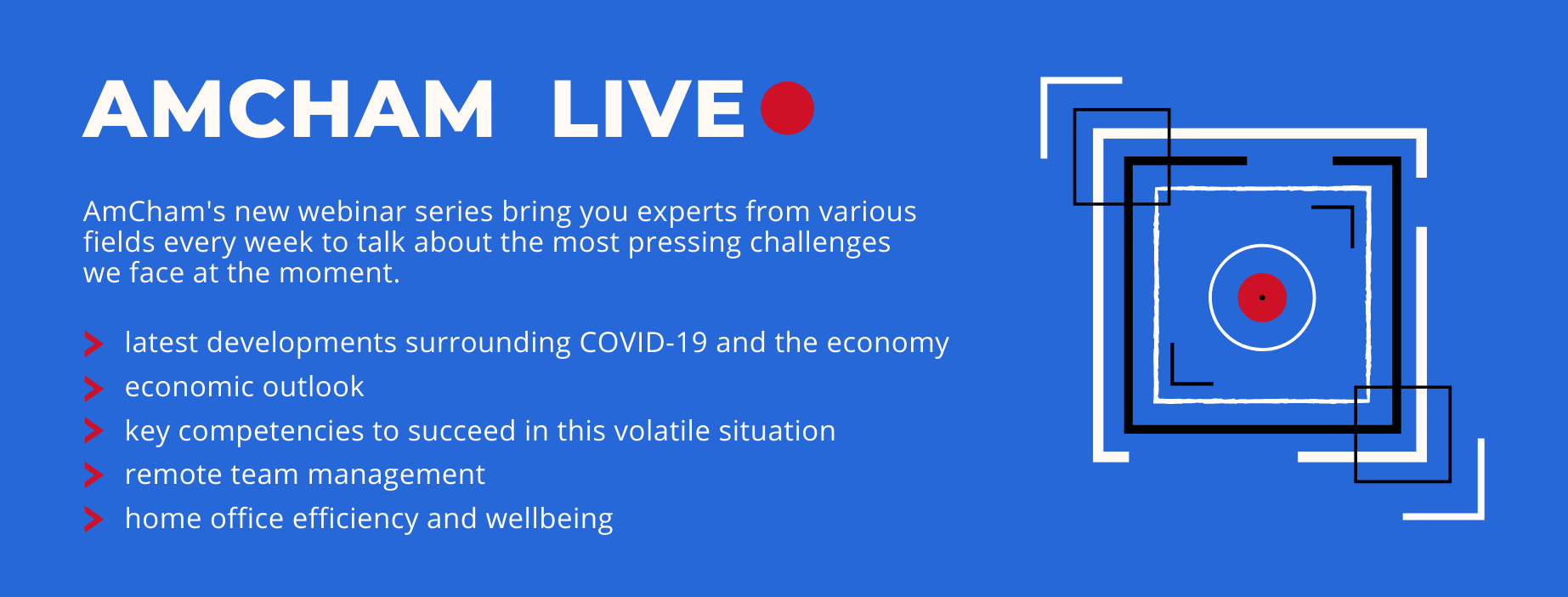 AMCHAM LIVE

AmCham's new webinar series bring you experts from various fields every week to talk about the most pressing challenges we face at the moment.

latest developments surrounding COVID-19 and the economy
economic outlook
key competencies to succeed in this volatile situation
remote team management
home office efficiency and wellbeing